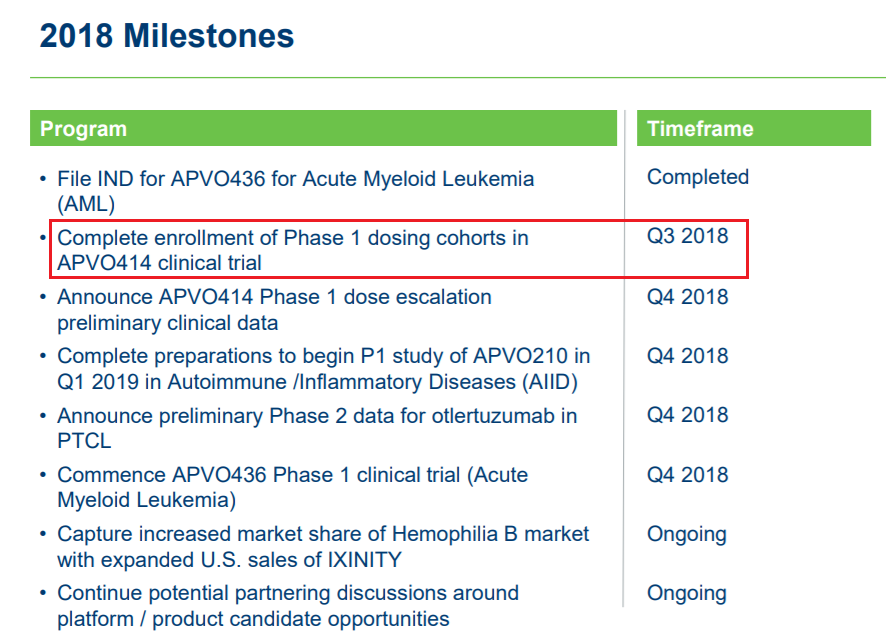 2018 Milestones

| Program | Timeframe |
|---|---|
| • File IND for APVO436 for Acute Myeloid Leukemia (AML) | Completed |
| • Complete enrollment of Phase 1 dosing cohorts in APVO414 clinical trial | Q3 2018 |
| • Announce APVO414 Phase 1 dose escalation preliminary clinical data | Q4 2018 |
| • Complete preparations to begin P1 study of APVO210 in Q1 2019 in Autoimmune /Inflammatory Diseases (AIID) | Q4 2018 |
| • Announce preliminary Phase 2 data for otlertuzumab in PTCL | Q4 2018 |
| • Commence APVO436 Phase 1 clinical trial (Acute Myeloid Leukemia) | Q4 2018 |
| • Capture increased market share of Hemophilia B market with expanded U.S. sales of IXINITY | Ongoing |
| • Continue potential partnering discussions around platform / product candidate opportunities | Ongoing |